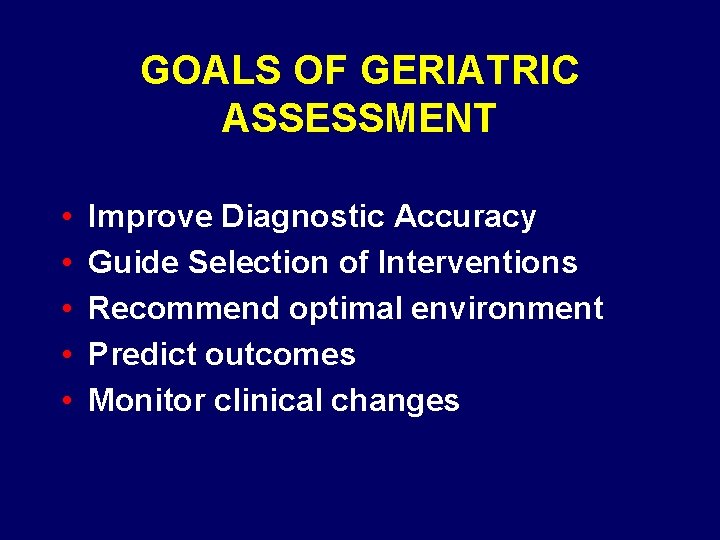 GOALS OF GERIATRIC ASSESSMENT

• Improve Diagnostic Accuracy
• Guide Selection of Interventions
• Recommend optimal environment
• Predict outcomes
• Monitor clinical changes